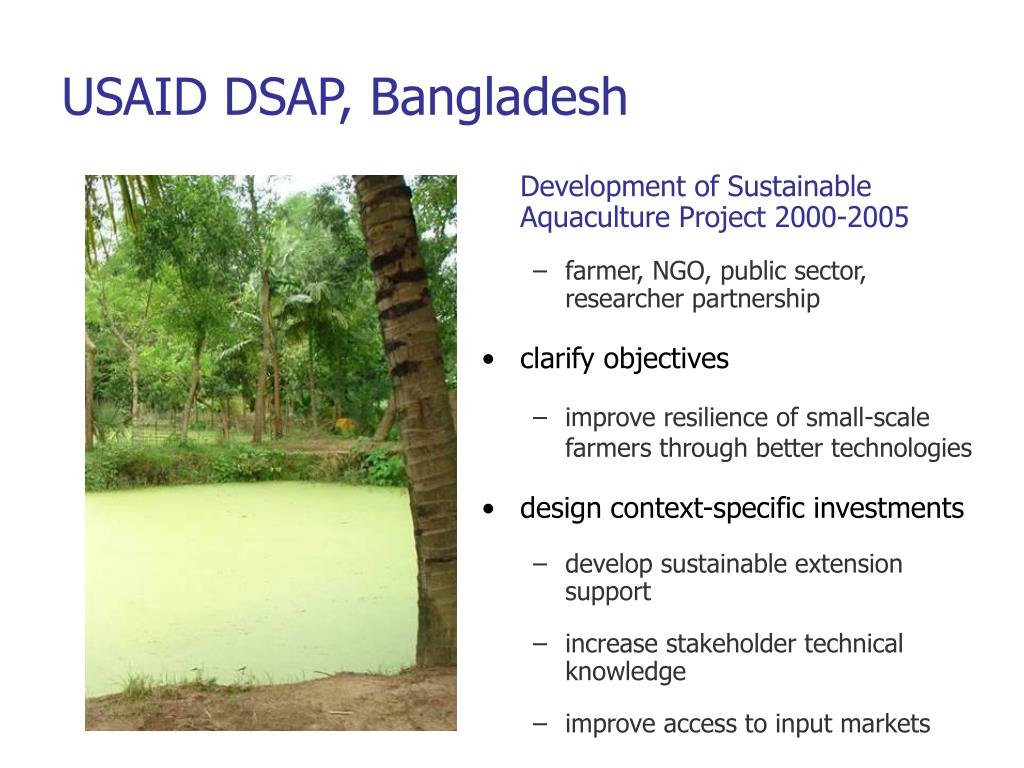 USAID DSAP, Bangladesh

Development of Sustainable Aquaculture Project 2000-2005

– farmer, NGO, public sector, researcher partnership

• clarify objectives

– improve resilience of small-scale farmers through better technologies

• design context-specific investments

– develop sustainable extension support

– increase stakeholder technical knowledge

– improve access to input markets